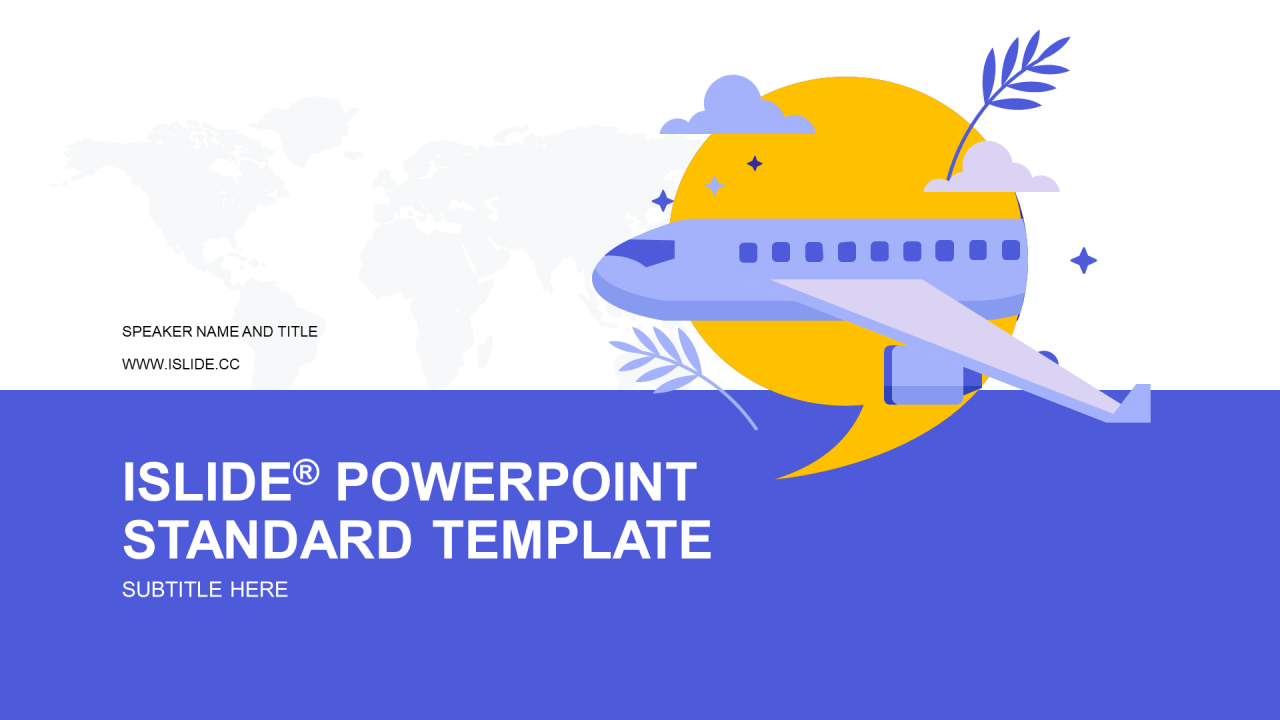 SPEAKER NAME AND TITLE

WWW.ISLIDE.CC

ISLIDE® POWERPOINT STANDARD TEMPLATE

SUBTITLE HERE